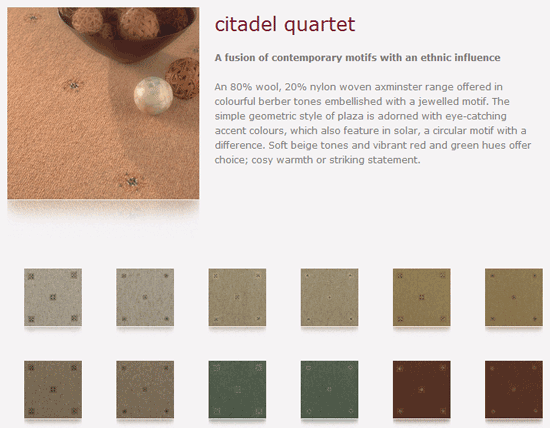 citadel quartet

A fusion of contemporary motifs with an ethnic influence

An 80% wool, 20% nylon woven axminster range offered in colourful berber tones embellished with a jewelled motif. The simple geometric style of plaza is adorned with eye-catching accent colours, which also feature in solar, a circular motif with a difference. Soft beige tones and vibrant red and green hues offer choice; cosy warmth or striking statement.